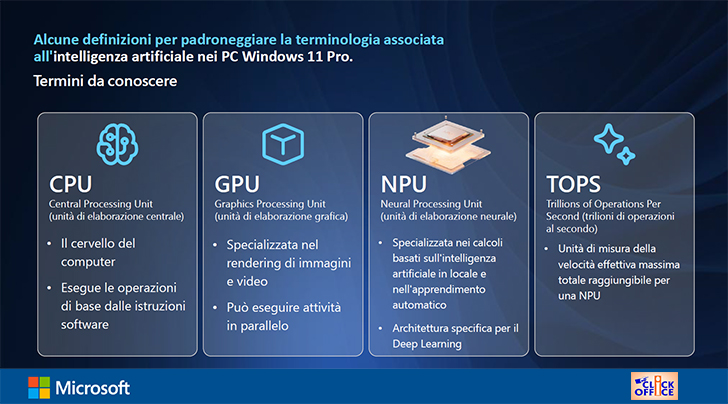 Alcune definizioni per padroneggiare la terminologia associata all'intelligenza artificiale nei PC Windows 11 Pro.

Termini da conoscere

CPU
Central Processing Unit (unità di elaborazione centrale)
• Il cervello del computer
• Esegue le operazioni di base dalle istruzioni software

GPU
Graphics Processing Unit (unità di elaborazione grafica)
• Specializzata nel rendering di immagini e video
• Può eseguire attività in parallelo

NPU
Neural Processing Unit (unità di elaborazione neurale)
• Specializzata nei calcoli basati sull'intelligenza artificiale in locale e nell'apprendimento automatico
• Architettura specifica per il Deep Learning

TOPS
Trillions of Operations Per Second (trilioni di operazioni al secondo)
• Unità di misura della velocità effettiva massima totale raggiungibile per una NPU

Microsoft

CLICK OFFICE